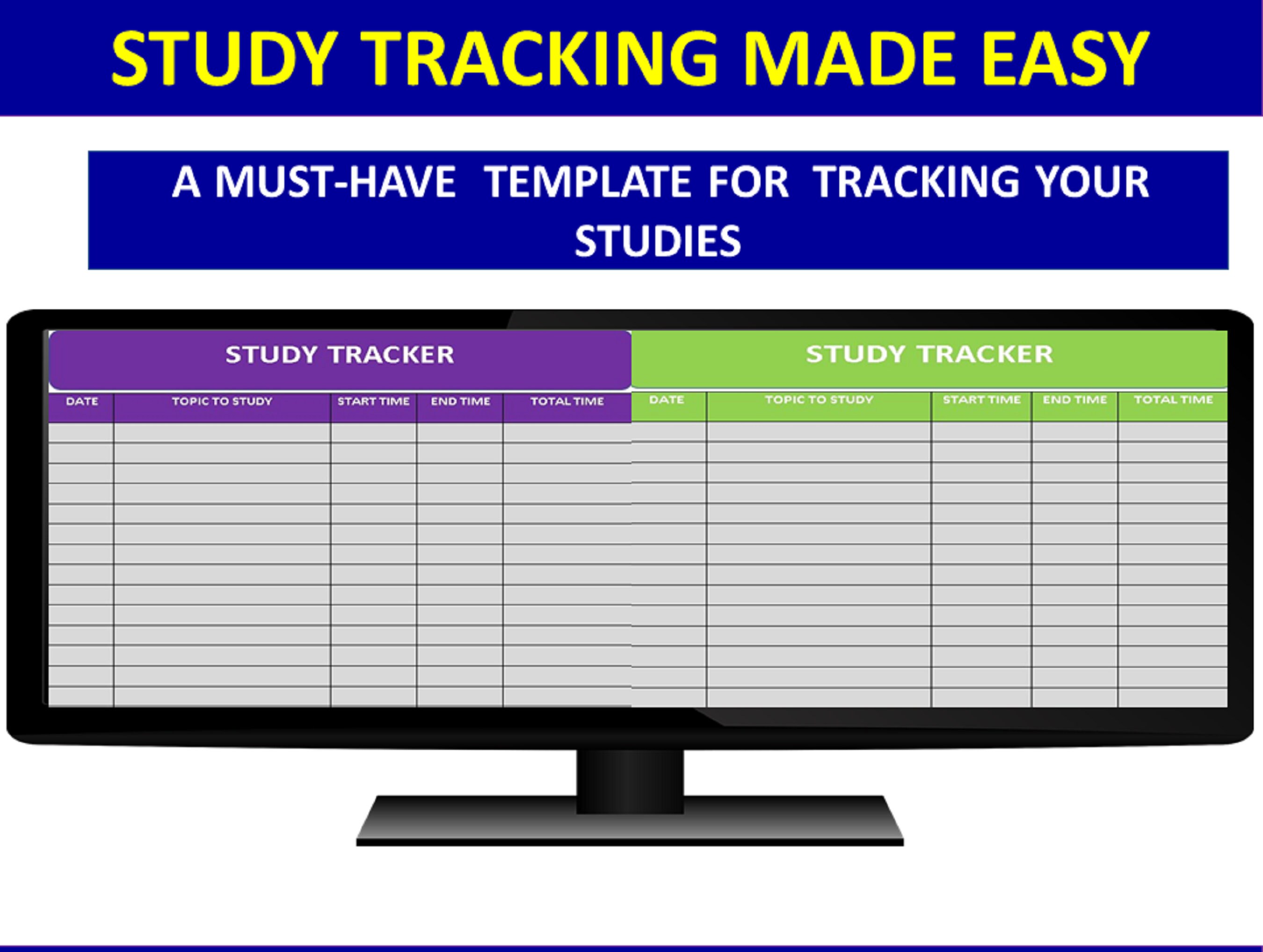 STUDY TRACKING MADE EASY

A MUST-HAVE TEMPLATE FOR TRACKING YOUR STUDIES

STUDY TRACKER

| DATE | TOPIC TO STUDY | START TIME | END TIME | TOTAL TIME |
|---|---|---|---|---|
| | | | | |

STUDY TRACKER

| DATE | TOPIC TO STUDY | START TIME | END TIME | TOTAL TIME |
|---|---|---|---|---|
| | | | | |